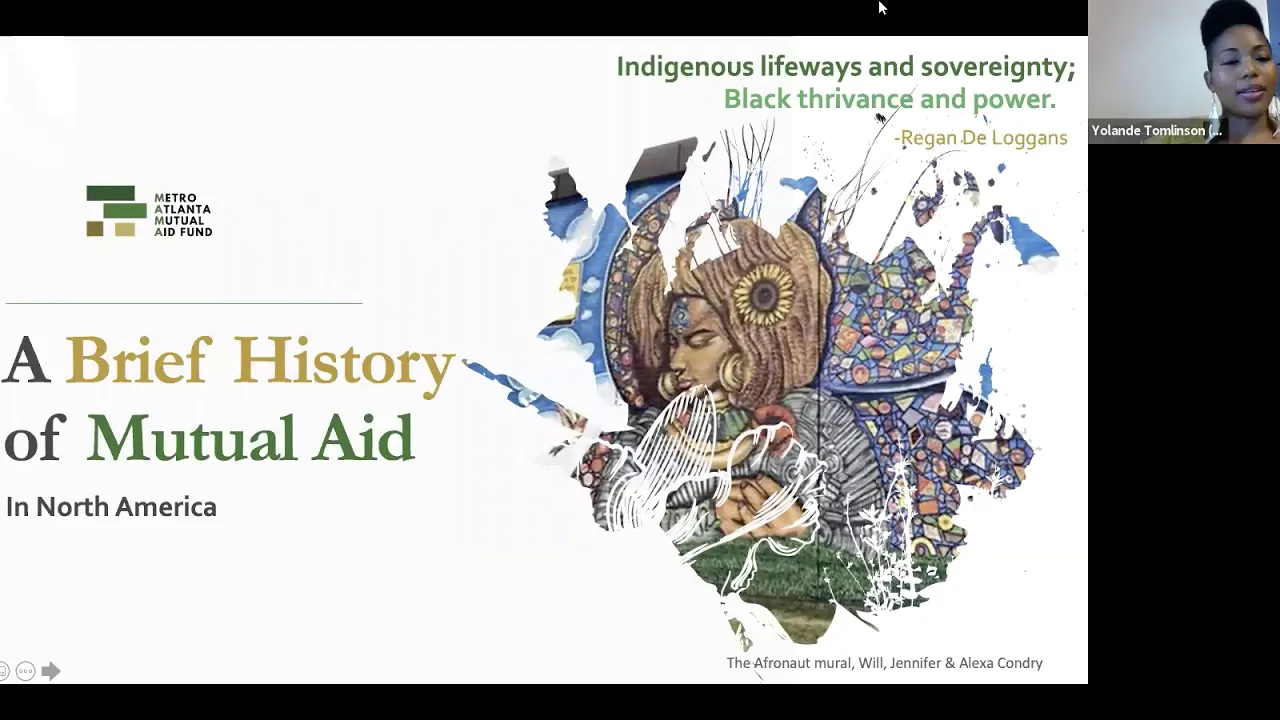 Indigenous lifeways and sovereignty;
Black thrivance and power.
-Regan De Loggans

Yolande Tomlinson (...

METRO
ATLANTA
MUTUAL
AID FUND

A Brief History of Mutual Aid

In North America

The Afronaut mural, Will, Jennifer & Alexa Condry